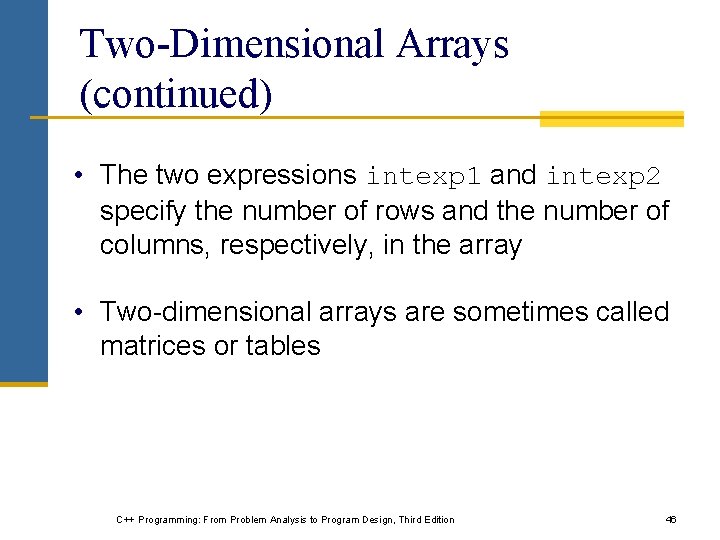 Two-Dimensional Arrays (continued)

• The two expressions intexp1 and intexp2 specify the number of rows and the number of columns, respectively, in the array

• Two-dimensional arrays are sometimes called matrices or tables

C++ Programming: From Problem Analysis to Program Design, Third Edition

46